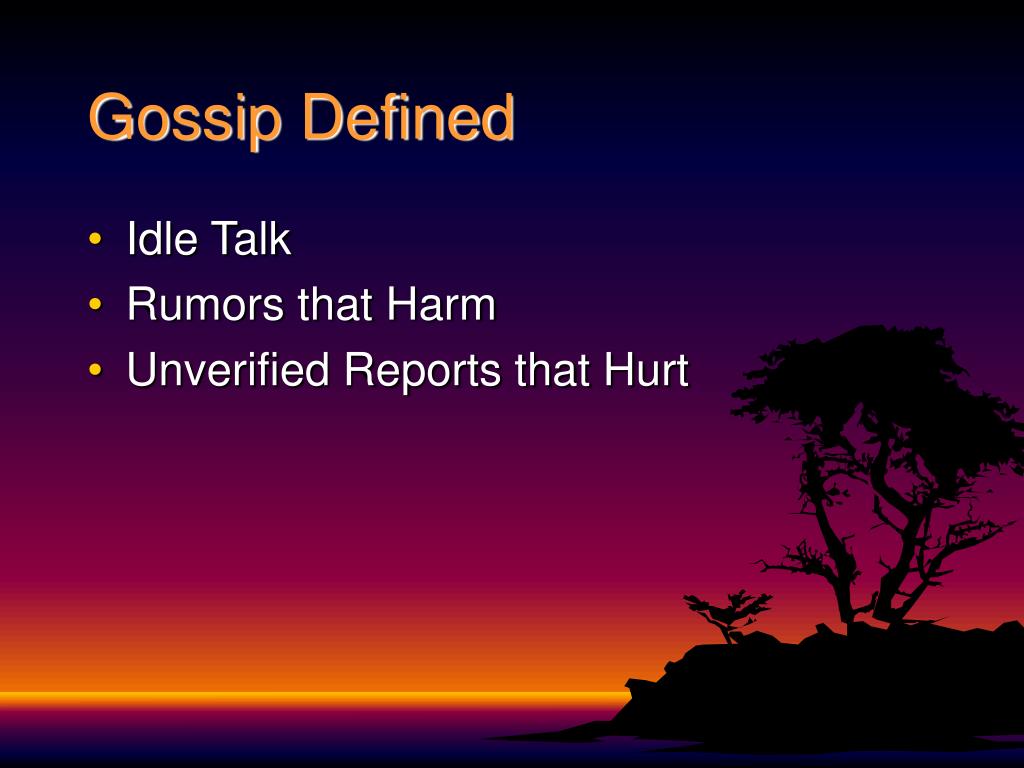 Gossip Defined

• Idle Talk
• Rumors that Harm
• Unverified Reports that Hurt